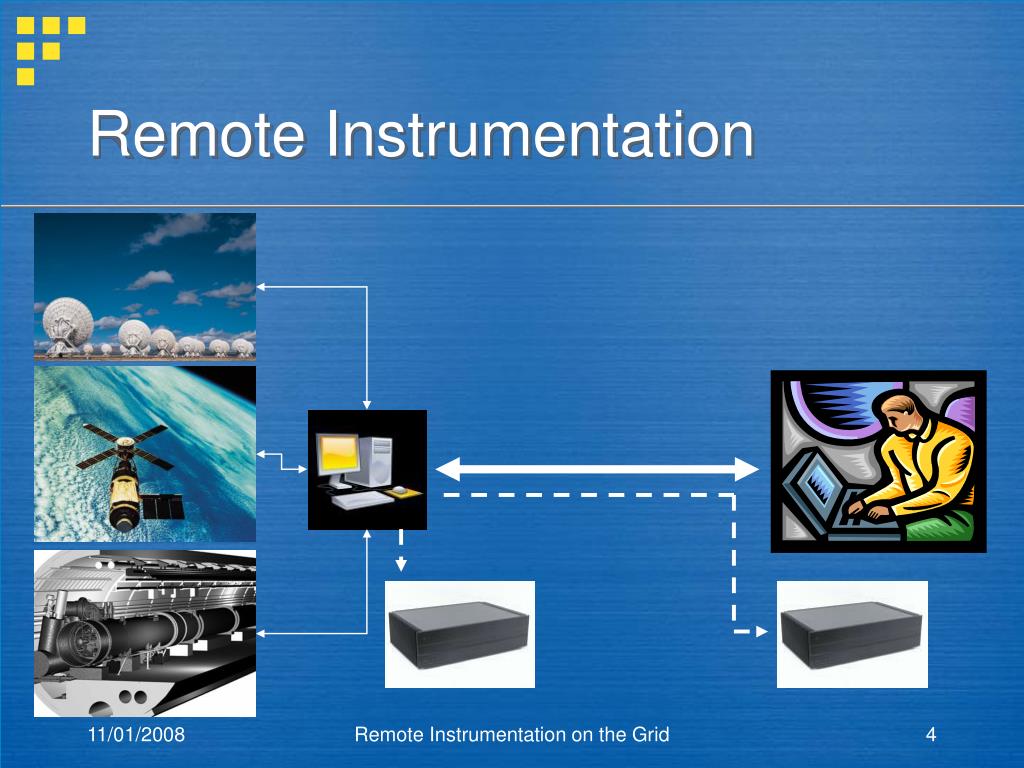 Remote Instrumentation

11/01/2008

Remote Instrumentation on the Grid

4